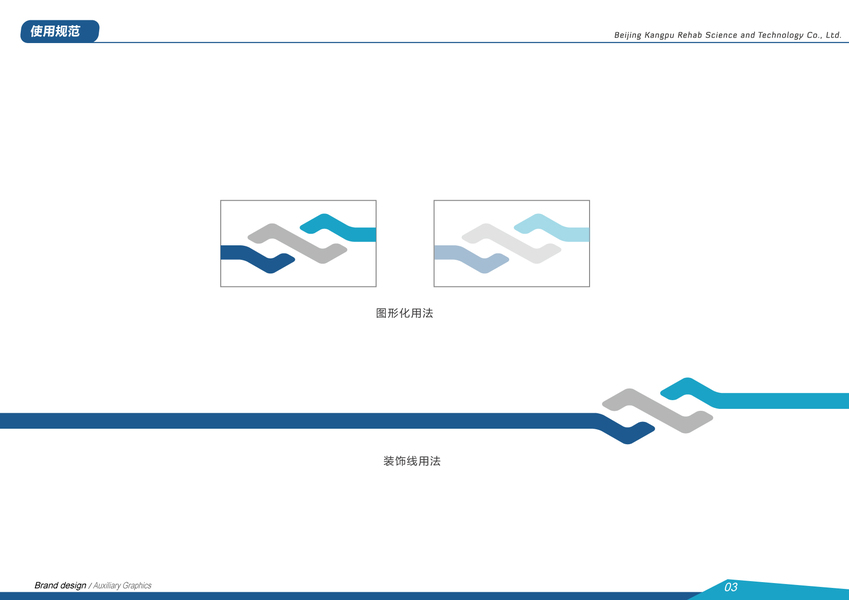 使用规范

Beijing Kangpu Rehab Science and Technology Co., Ltd.

图形化用法

装饰线用法

Brand design / Auxiliary Graphics

03